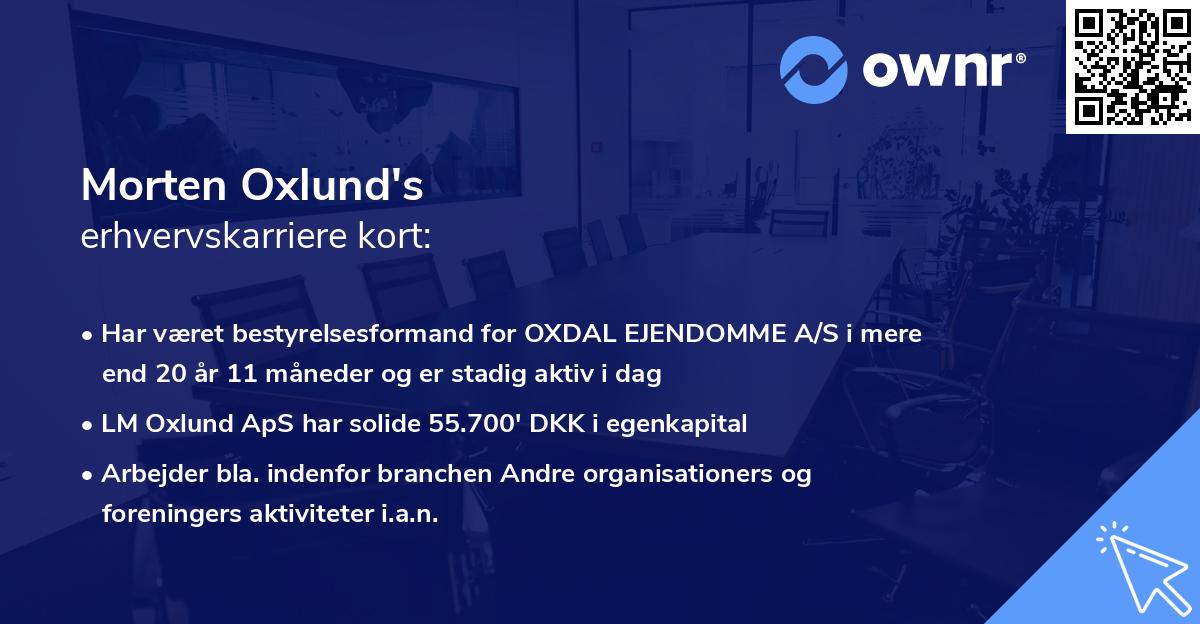 ownr®

Morten Oxlund's
erhvervskarriere kort:

• Har været bestyrelsesformand for OXDAL EJENDOMME A/S i mere end 20 år 11 måneder og er stadig aktiv i dag

• LM Oxlund ApS har solide 55.700' DKK i egenkapital

• Arbejder bla. indenfor branchen Andre organisationers og foreningers aktiviteter i.a.n.